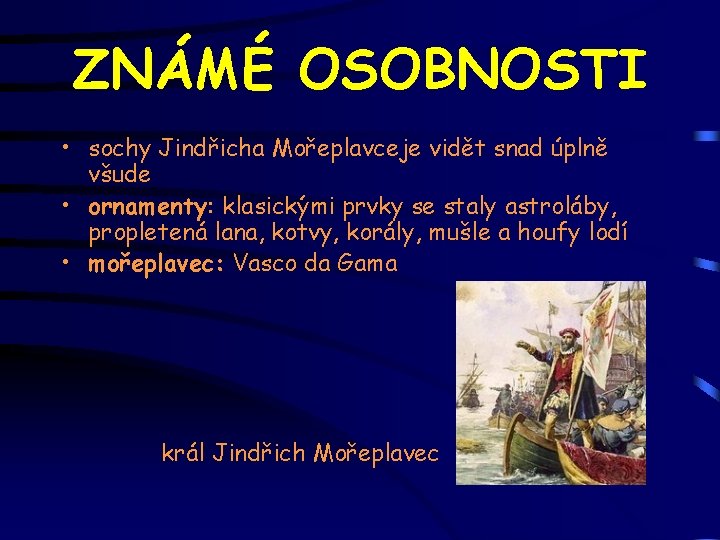 ZNÁMÉ OSOBNOSTI

• sochy Jindřicha Mořeplavceje vidět snad úplně všude
• ornamenty: klasickými prvky se staly astroláby, propletená lana, kotvy, korály, mušle a houfy lodí
• mořeplavec: Vasco da Gama

král Jindřich Mořeplavec